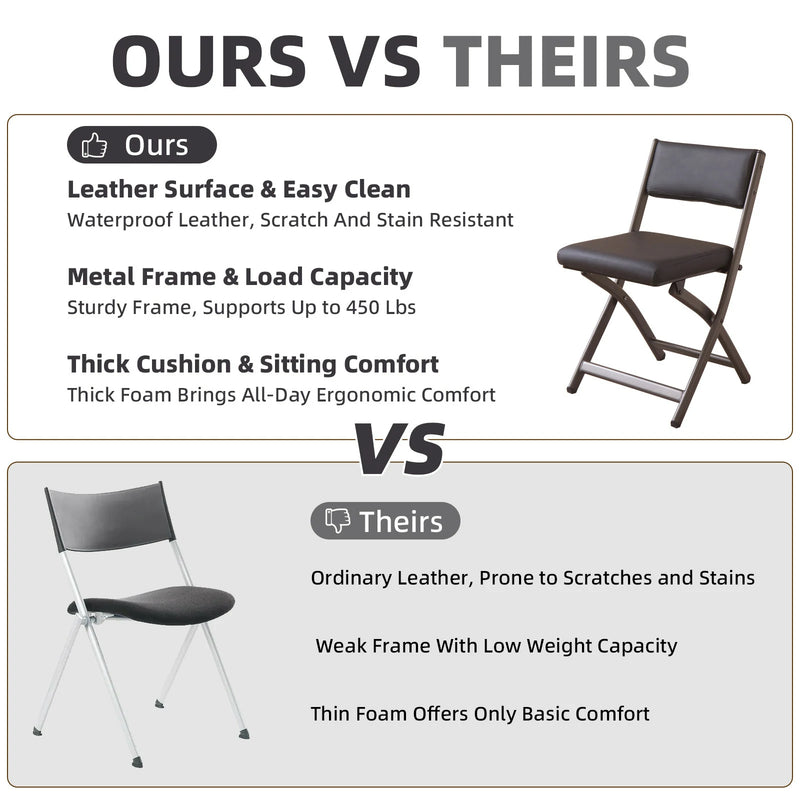 OURS VS THEIRS

Ours

Leather Surface & Easy Clean
Waterproof Leather, Scratch And Stain Resistant

Metal Frame & Load Capacity
Sturdy Frame, Supports Up to 450 Lbs

Thick Cushion & Sitting Comfort
Thick Foam Brings All-Day Ergonomic Comfort

VS

Theirs

Ordinary Leather, Prone to Scratches and Stains

Weak Frame With Low Weight Capacity

Thin Foam Offers Only Basic Comfort